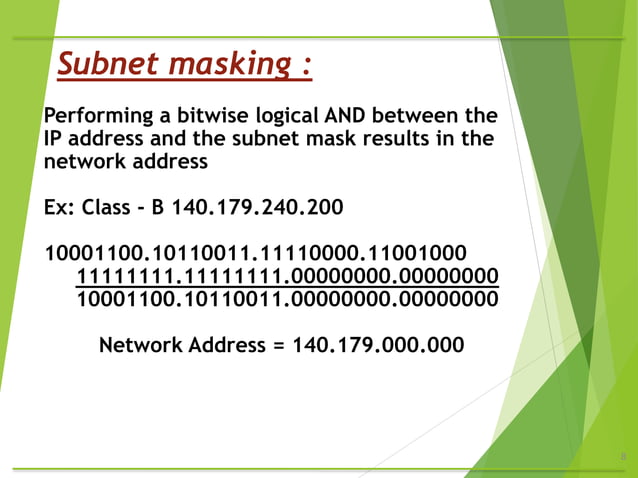 Subnet masking :

Performing a bitwise logical AND between the IP address and the subnet mask results in the network address

Ex: Class - B 140.179.240.200

10001100.10110011.11110000.11001000
11111111.11111111.00000000.00000000
10001100.10110011.00000000.00000000

Network Address = 140.179.000.000

8